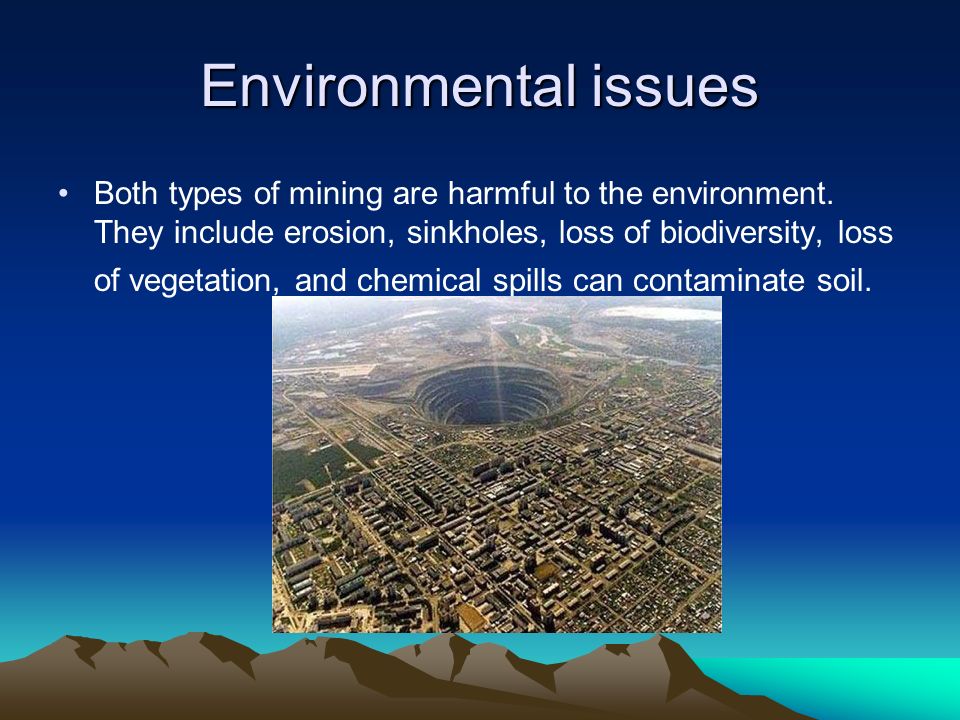 Environmental issues

• Both types of mining are harmful to the environment. They include erosion, sinkholes, loss of biodiversity, loss of vegetation, and chemical spills can contaminate soil.